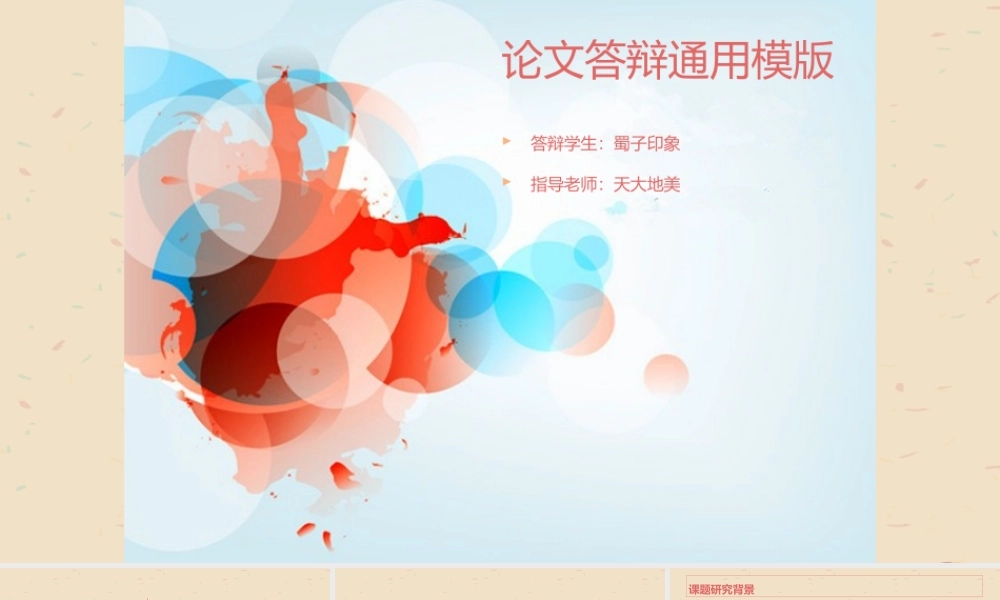 论文答辩通用模版

答辩学生：蜀子印象

指导老师：天大地美

课题研究背景